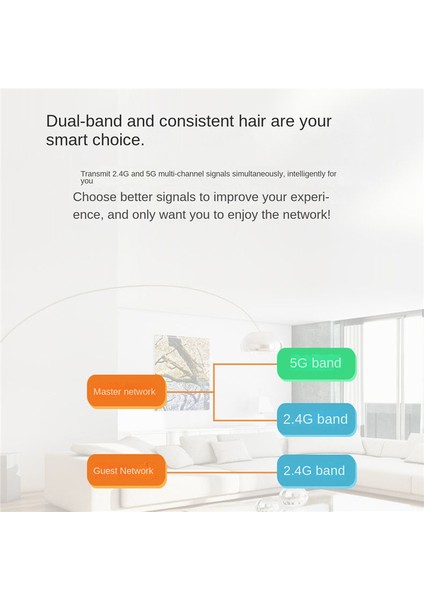 Dual-band and consistent hair are your smart choice.

Transmit 2.4G and 5G multi-channel signals simultaneously, intelligently for you

Choose better signals to improve your experience, and only want you to enjoy the network!

Master network

5G band

2.4G band

Guest Network

2.4G band